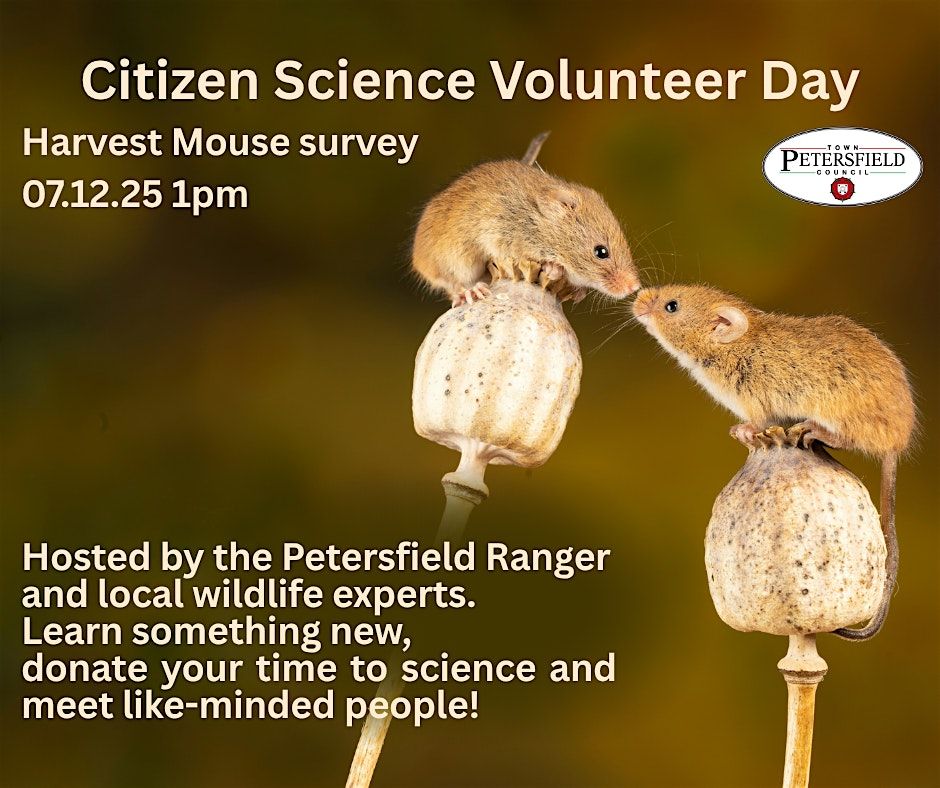 Citizen Science Volunteer Day

Harvest Mouse survey
07.12.25 1pm

TOWN
PETERSFIELD
COUNCIL

Hosted by the Petersfield Ranger and local wildlife experts.
Learn something new, donate your time to science and meet like-minded people!